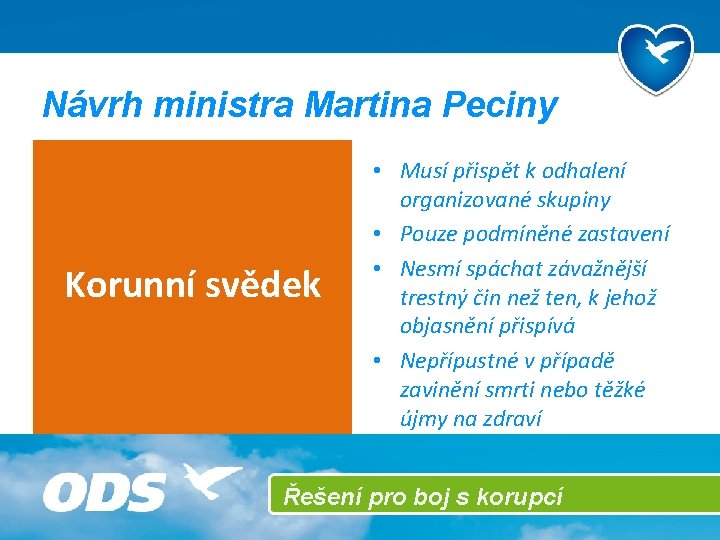 Návrh ministra Martina Peciny

Korunní svědek

• Musí přispět k odhalení organizované skupiny
• Pouze podmíněné zastavení
• Nesmí spáchat závažnější trestný čin než ten, k jehož objasnění přispívá
• Nepřípustné v případě zavinění smrti nebo těžké újmy na zdraví

ODS

Řešení pro boj s korupcí